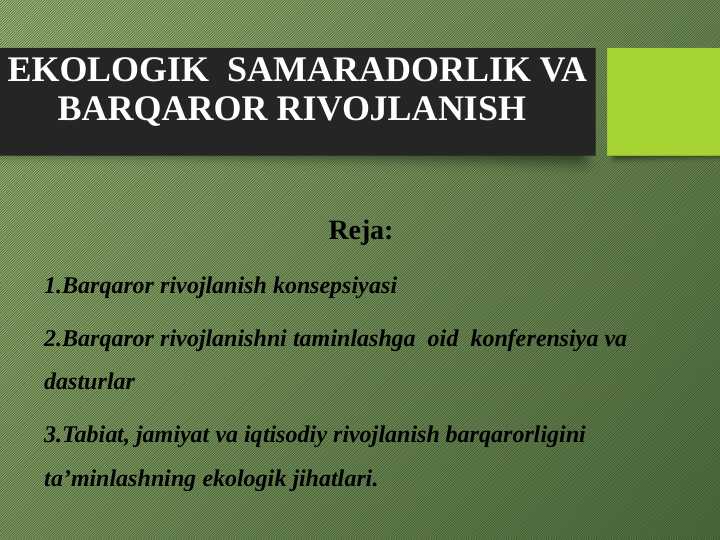 EKOLOGIK SAMARADORLIK VA BARQAROR RIVOJLANISH

Reja:

1.Barqaror rivojlanish konsepsiyasi

2.Barqaror rivojlanishni taminlashga oid konferensiya va dasturlar

3.Tabiat, jamiyat va iqtisodiy rivojlanish barqarorligini ta’minlashning ekologik jihatlari.